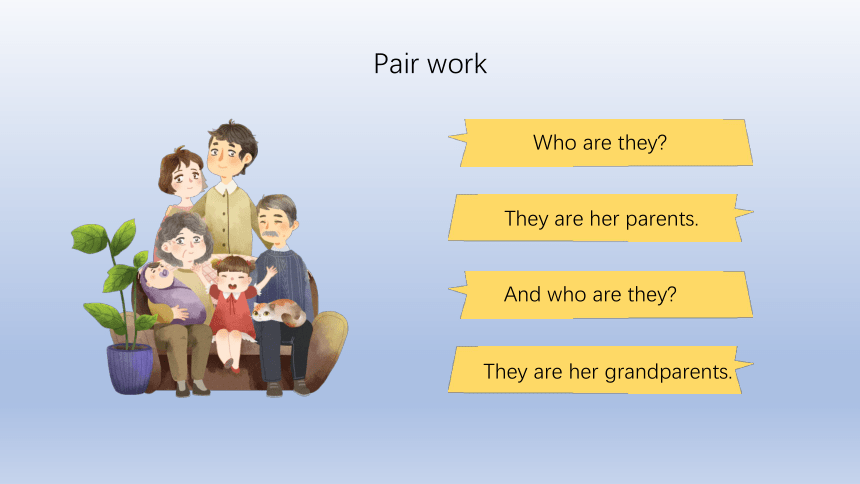 Pair work

Who are they?

They are her parents.

And who are they?

They are her grandparents.